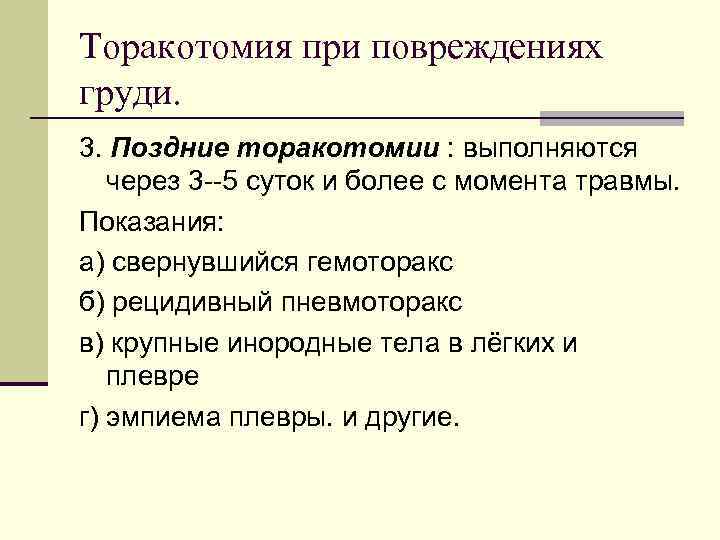 Торакотомия при повреждениях груди.

3. Поздние торакотомии : выполняются через 3--5 суток и более с момента травмы.

Показания:

а) свернувшийся гемоторакс

б) рецидивный пневмоторакс

в) крупные инородные тела в лёгких и плевре

г) эмпиема плевры. и другие.